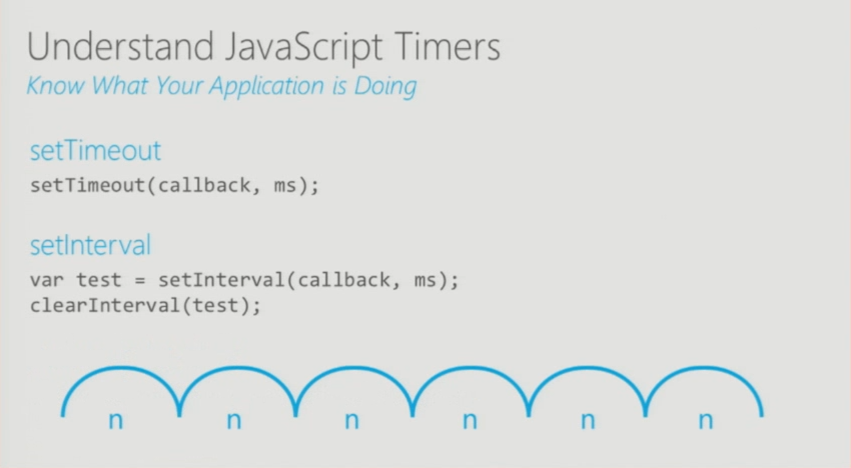 Understand JavaScript Timers
Know What Your Application is Doing

setTimeout
setTimeout(callback, ms);

setInterval
var test = setInterval(callback, ms);
clearInterval(test);

n n n n n n